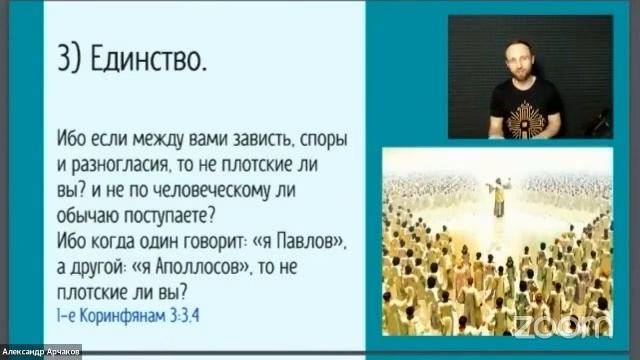 3) Единство.

Ибо если между вами зависть, споры и разногласия, то не плотские ли вы? и не по человеческому ли обычаю поступаете?
Ибо когда один говорит: «я Павлов», а другой: «я Аполлосов», то не плотские ли вы?
1-е Коринфянам 3:3,4

zoom

Александр Арчаков